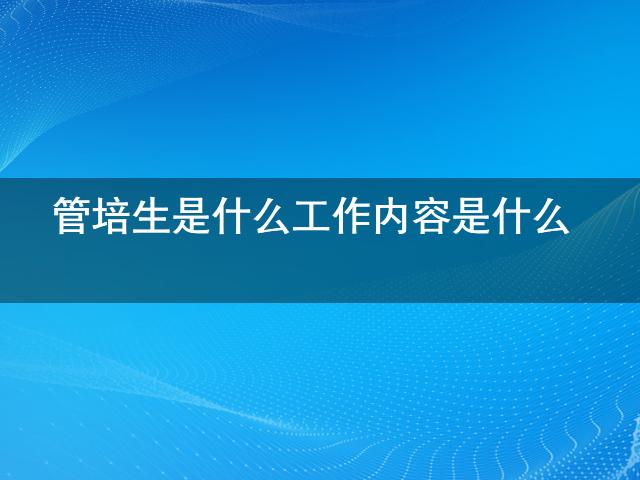 管培生是什么工作内容是什么